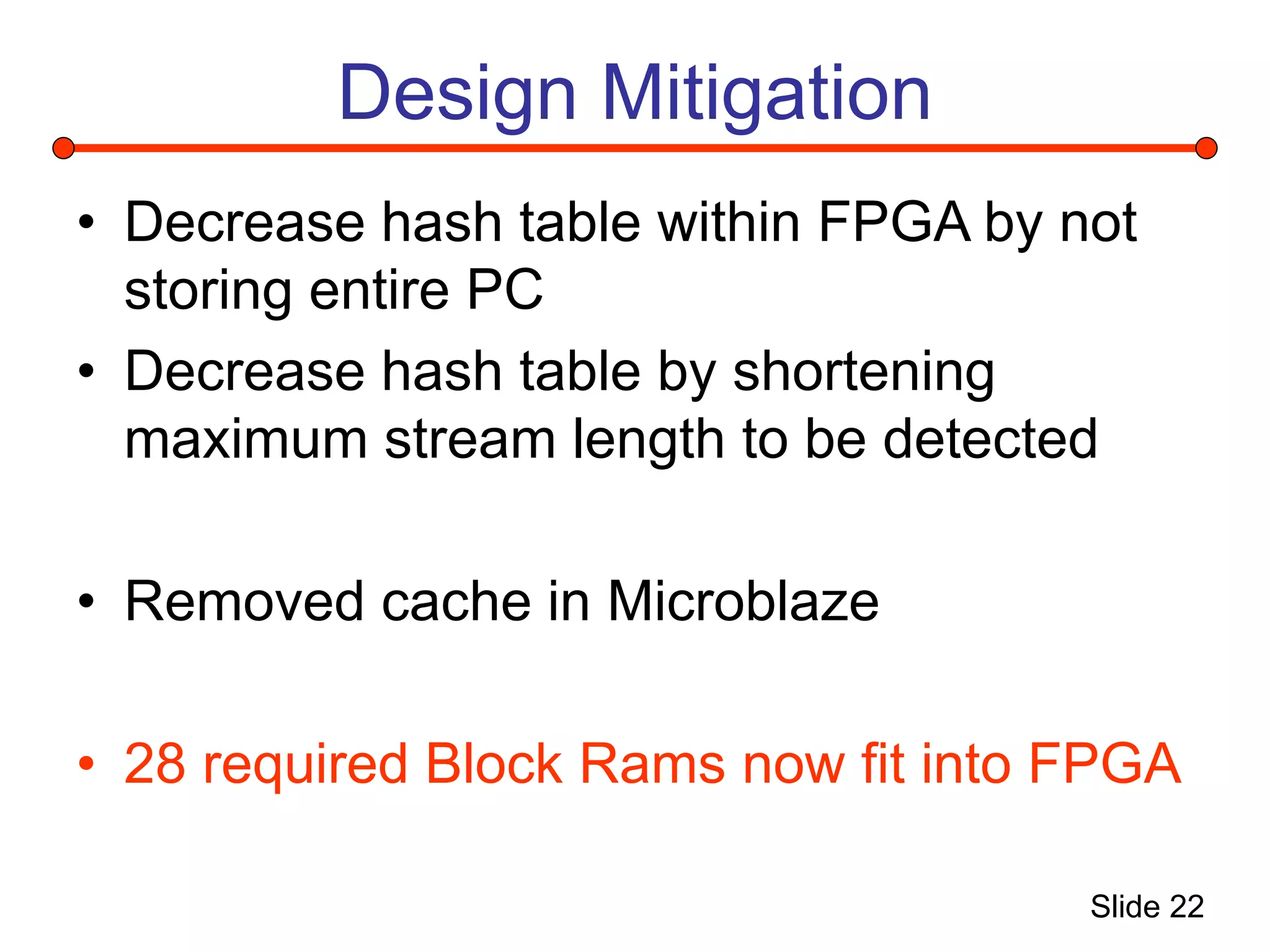 Design Mitigation

• Decrease hash table within FPGA by not storing entire PC
• Decrease hash table by shortening maximum stream length to be detected

• Removed cache in Microblaze

• 28 required Block Rams now fit into FPGA

Slide 22